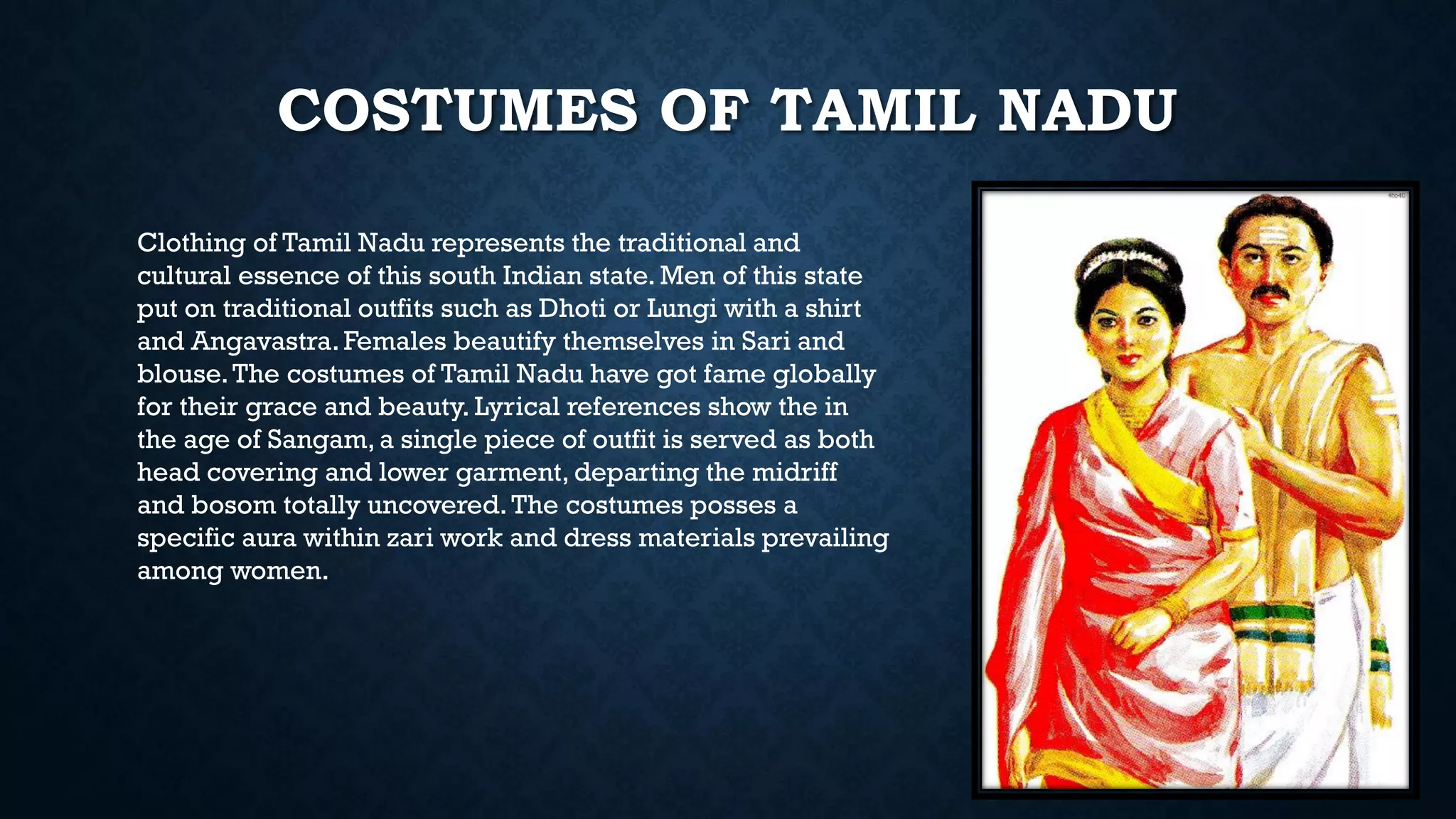 COSTUMES OF TAMIL NADU

Clothing of Tamil Nadu represents the traditional and cultural essence of this south Indian state. Men of this state put on traditional outfits such as Dhoti or Lungi with a shirt and Angavastra. Females beautify themselves in Sari and blouse. The costumes of Tamil Nadu have got fame globally for their grace and beauty. Lyrical references show the in the age of Sangam, a single piece of outfit is served as both head covering and lower garment, departing the midriff and bosom totally uncovered. The costumes posses a specific aura within zari work and dress materials prevailing among women.

4to40